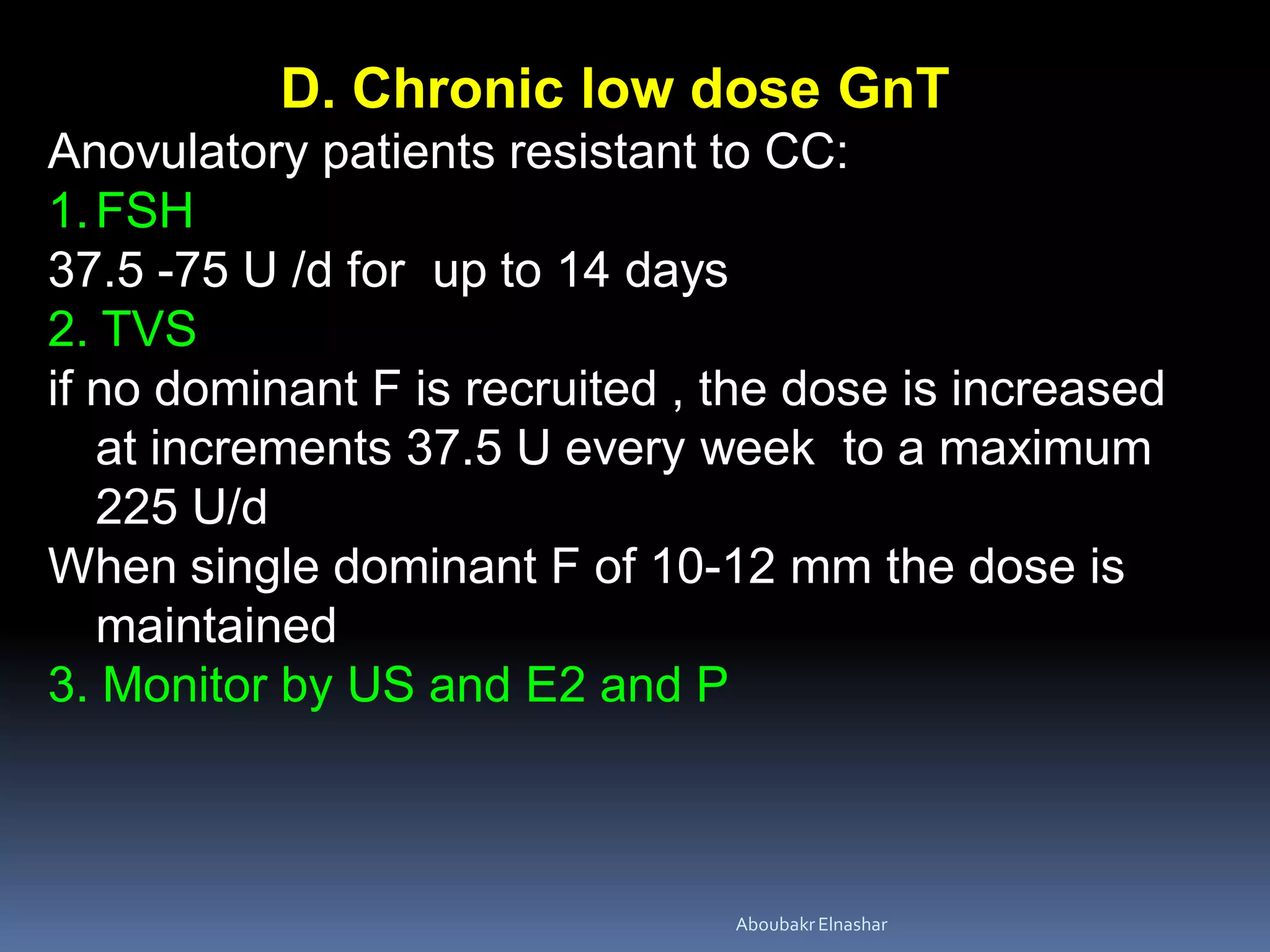 D. Chronic low dose GnT

Anovulatory patients resistant to CC:

1. FSH

37.5 -75 U /d for  up to 14 days

2. TVS

if no dominant F is recruited , the dose is increased at increments 37.5 U every week  to a maximum 225 U/d

When single dominant F of 10-12 mm the dose is maintained

3. Monitor by US and E2 and P

Aboubakr Elnashar